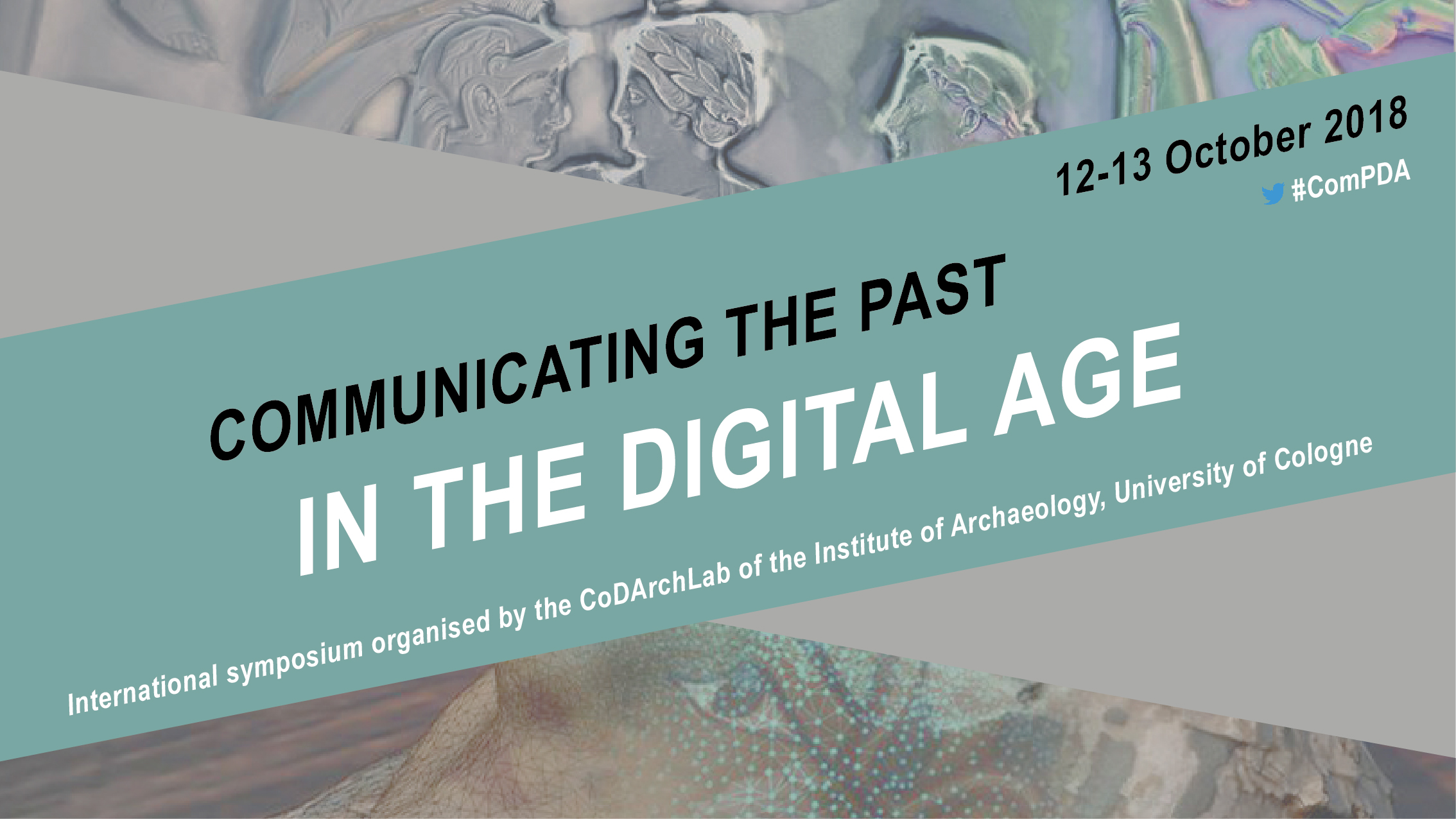 12-13 October 2018
#ComPDA

COMMUNICATING THE PAST
IN THE DIGITAL AGE

International symposium organised by the CoDArchLab of the Institute of Archaeology, University of Cologne